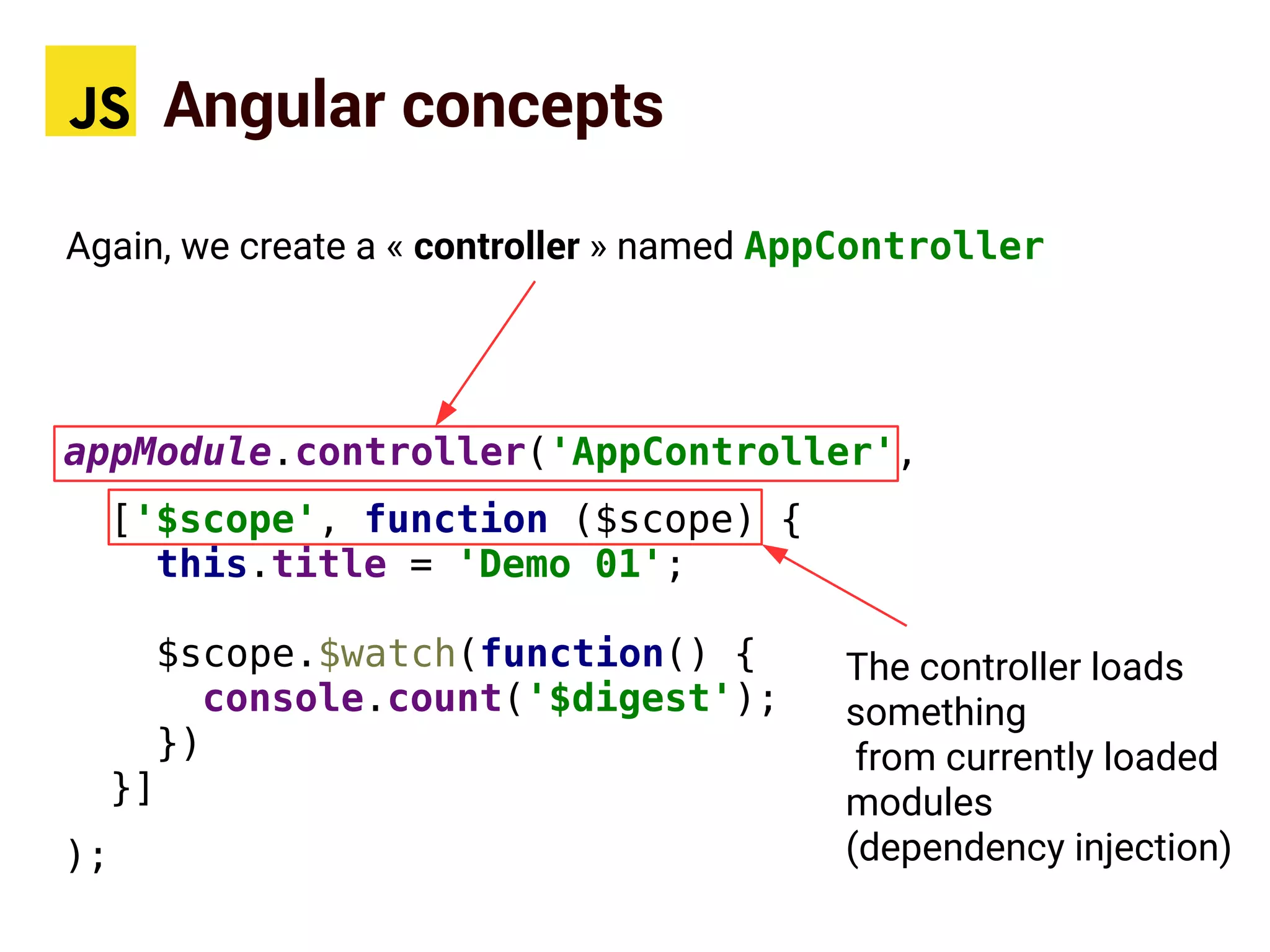 JS Angular concepts

Again, we create a « controller » named AppController

appModule.controller('AppController',
  ['$scope', function ($scope) {
    this.title = 'Demo 01';

    $scope.$watch(function() {
      console.count('$digest');
    })
  }]
);

The controller loads something
 from currently loaded modules
(dependency injection)